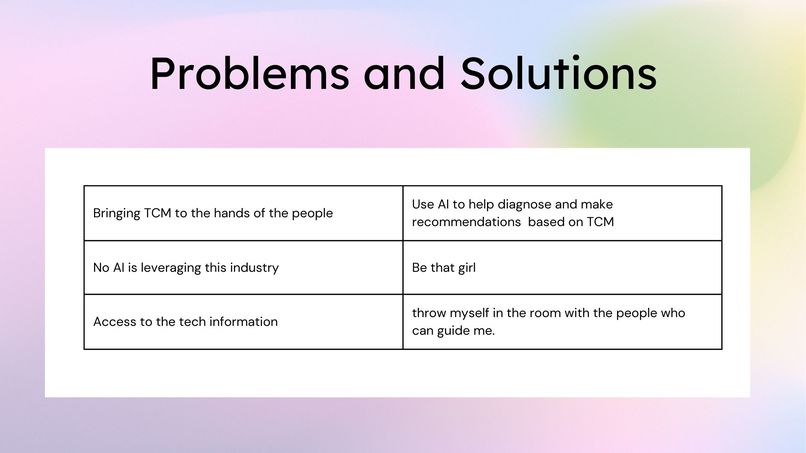 Problems and Solutions

| | |
|---|---|
| Bringing TCM to the hands of the people | Use AI to help diagnose and make recommendations based on TCM |
| No AI is leveraging this industry | Be that girl |
| Access to the tech information | throw myself in the room with the people who can guide me. |